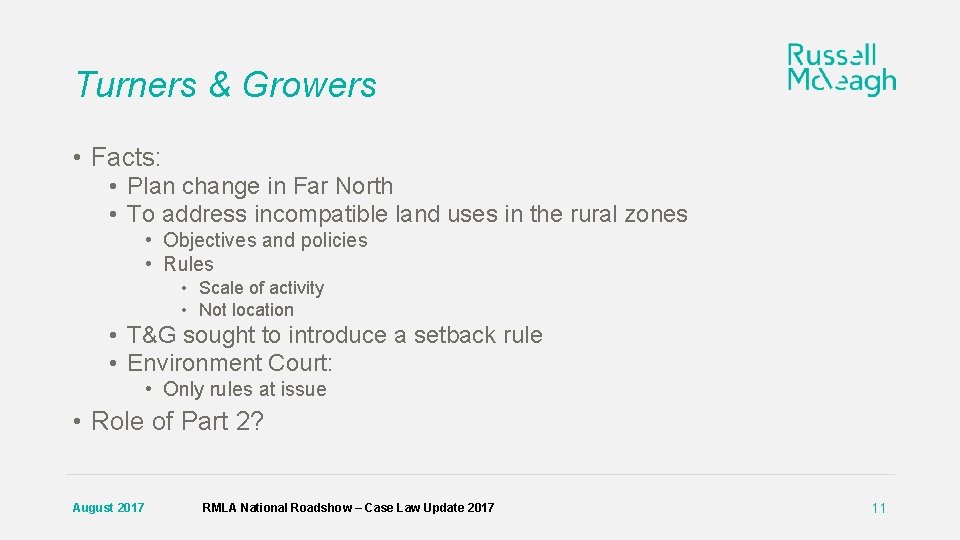 Turners & Growers

Russell McVeagh

• Facts:
  • Plan change in Far North
  • To address incompatible land uses in the rural zones
    • Objectives and policies
    • Rules
      • Scale of activity
      • Not location
  • T&G sought to introduce a setback rule
  • Environment Court:
    • Only rules at issue
• Role of Part 2?

August 2017

RMLA National Roadshow – Case Law Update 2017

11